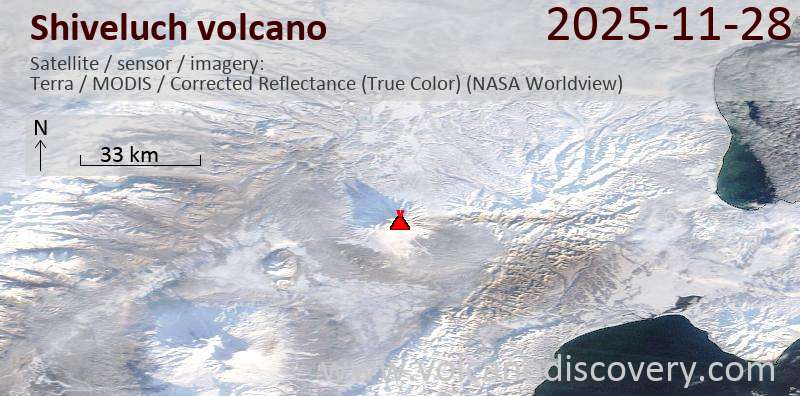 Shiveluch volcano

2025-11-28

Satellite / sensor / imagery:
Terra / MODIS / Corrected Reflectance (True Color) (NASA Worldview)

N

33 km

www.volcanodiscovery.com